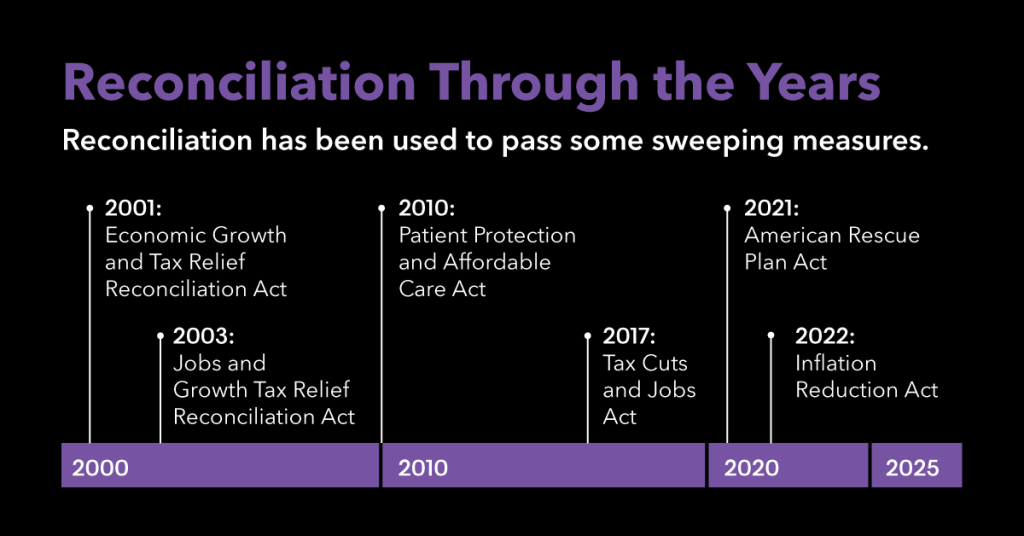 Reconciliation Through the Years

Reconciliation has been used to pass some sweeping measures.

2001:
Economic Growth and Tax Relief Reconciliation Act

2003:
Jobs and Growth Tax Relief Reconciliation Act

2010:
Patient Protection and Affordable Care Act

2017:
Tax Cuts and Jobs Act

2021:
American Rescue Plan Act

2022:
Inflation Reduction Act

2000

2010

2020

2025